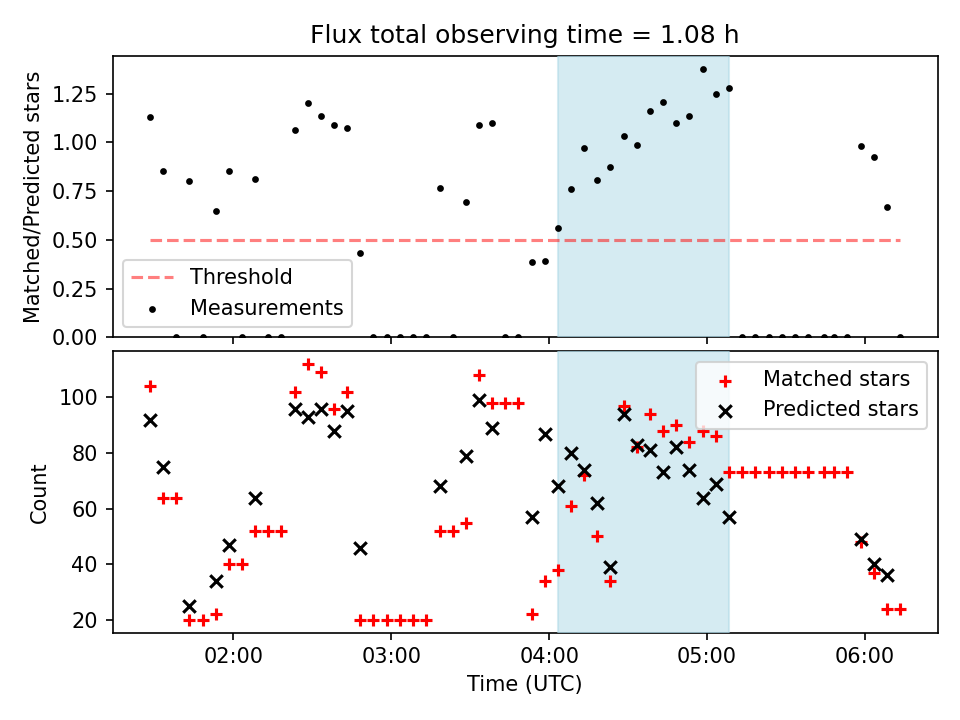 Flux total observing time = 1.08 h

Matched/Predicted stars

1.25
1.00
0.75
0.50
0.25
0.00

Threshold
Measurements

Count

100
80
60
40
20

Matched stars
Predicted stars

02:00
03:00
04:00
05:00
06:00

Time (UTC)